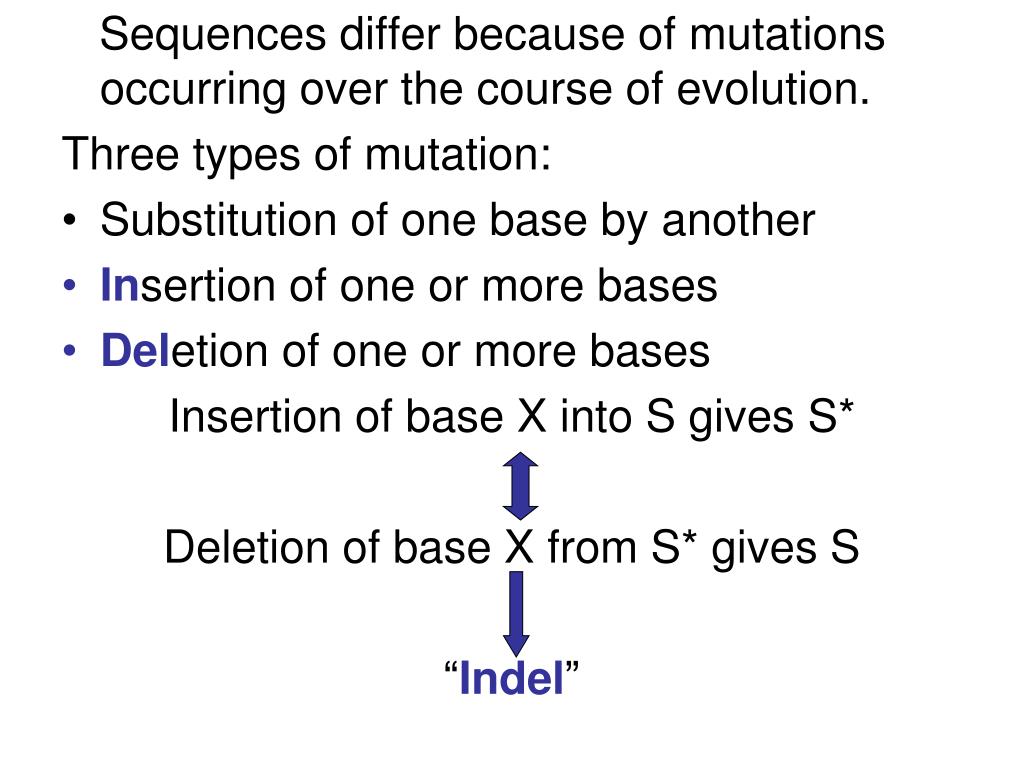 Sequences differ because of mutations occurring over the course of evolution.

Three types of mutation:

• Substitution of one base by another
• Insertion of one or more bases
• Deletion of one or more bases

Insertion of base X into S gives S*

Deletion of base X from S* gives S

“Indel”